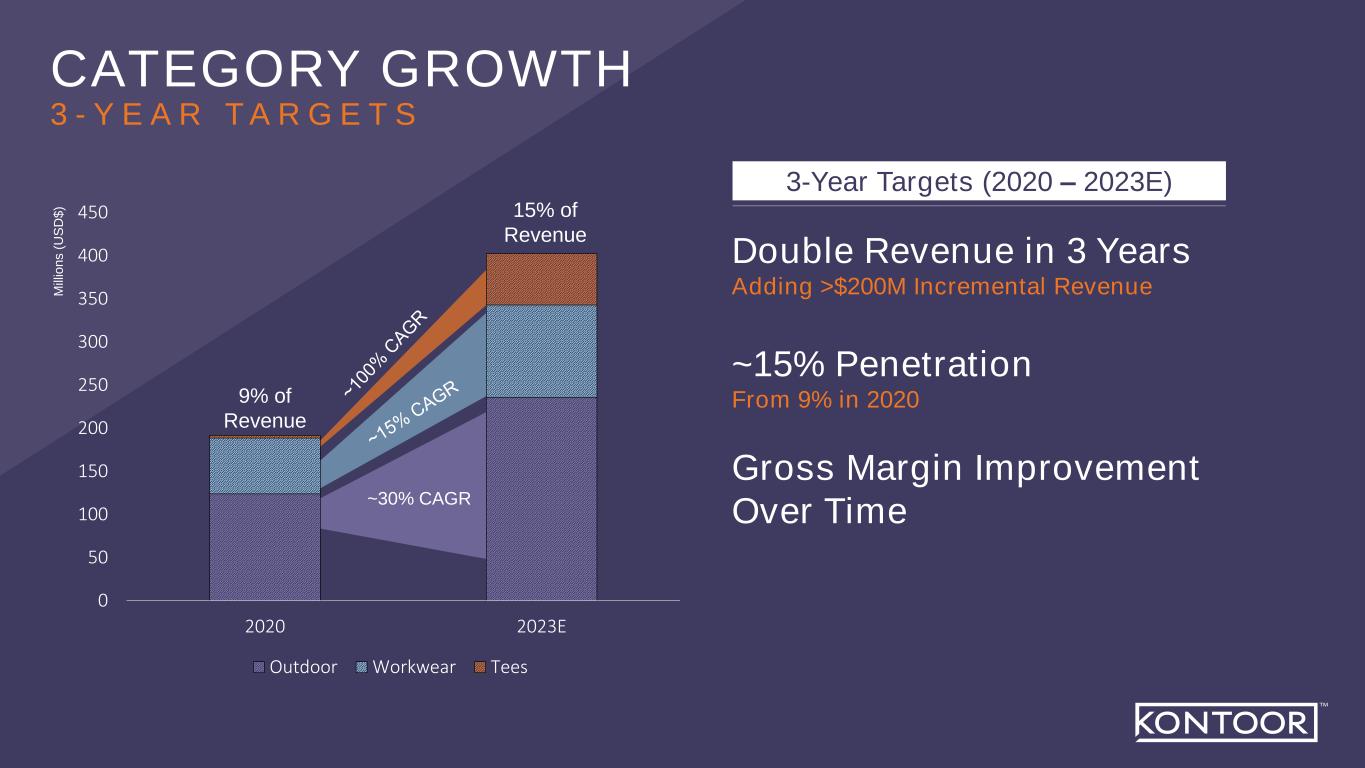 CATEGORY GROWTH
3-YEAR TARGETS

Millions (USD$)

450
400
350
300
250
200
150
100
50
0

9% of Revenue

15% of Revenue

~100% CAGR
~15% CAGR
~30% CAGR

2020
2023E

Outdoor Workwear Tees

3-Year Targets (2020 – 2023E)

Double Revenue in 3 Years
Adding >$200M Incremental Revenue

~15% Penetration
From 9% in 2020

Gross Margin Improvement Over Time

KONTOOR™